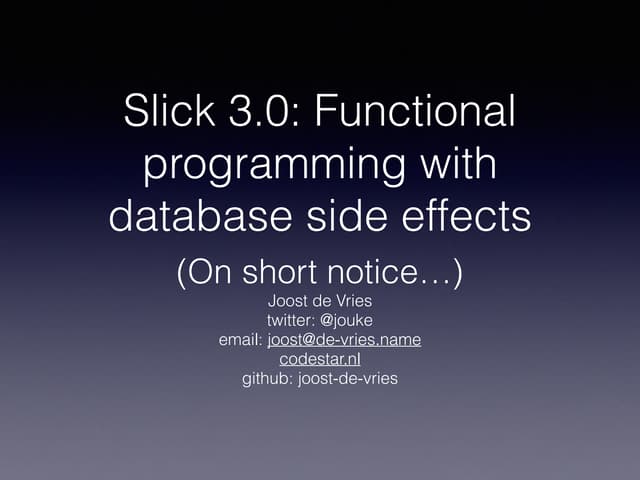 Slick 3.0: Functional programming with database side effects

(On short notice…)

Joost de Vries
twitter: @jouke
email: joost@de-vries.name
codestar.nl
github: joost-de-vries